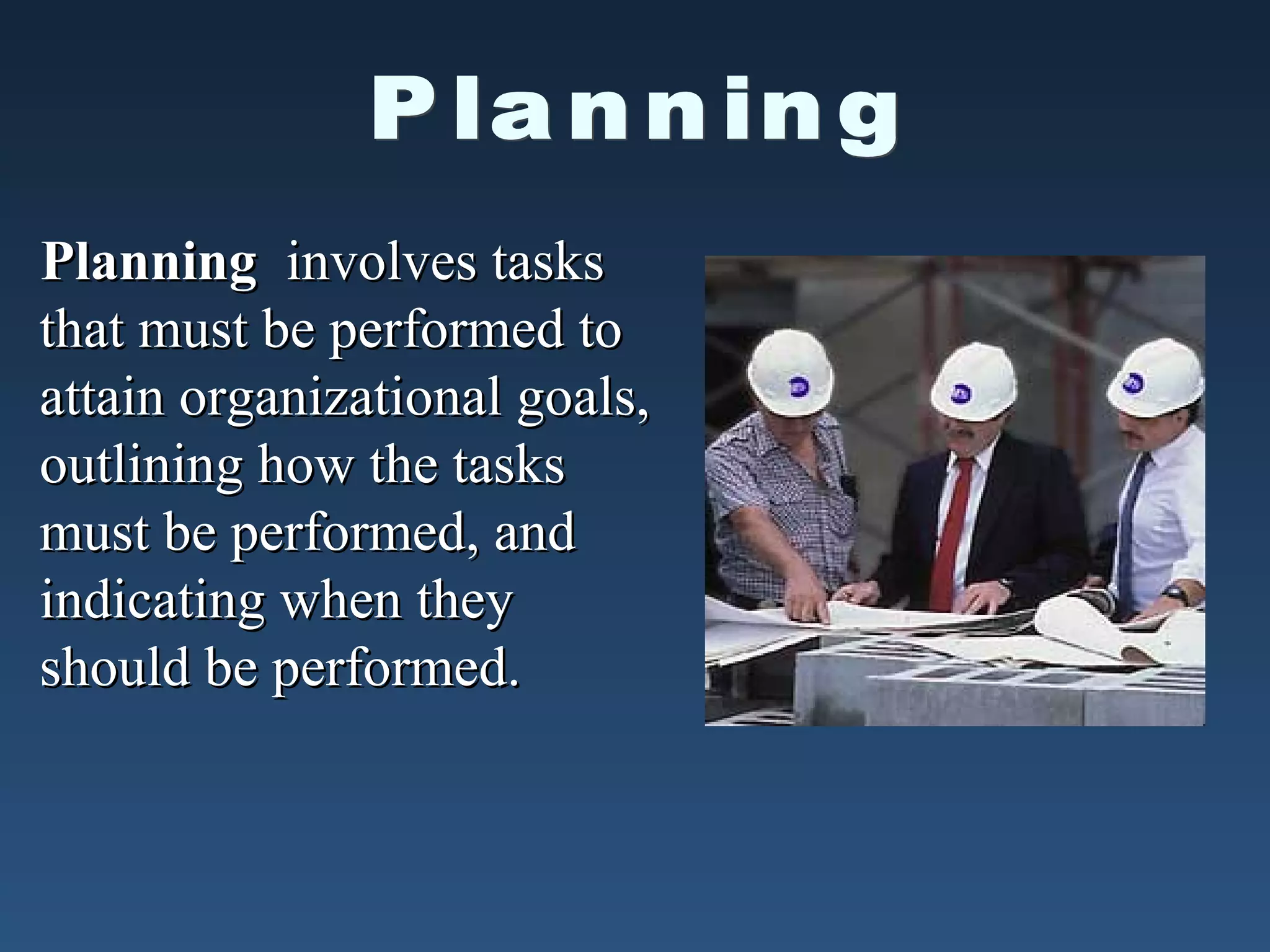 Planning

Planning involves tasks that must be performed to attain organizational goals, outlining how the tasks must be performed, and indicating when they should be performed.